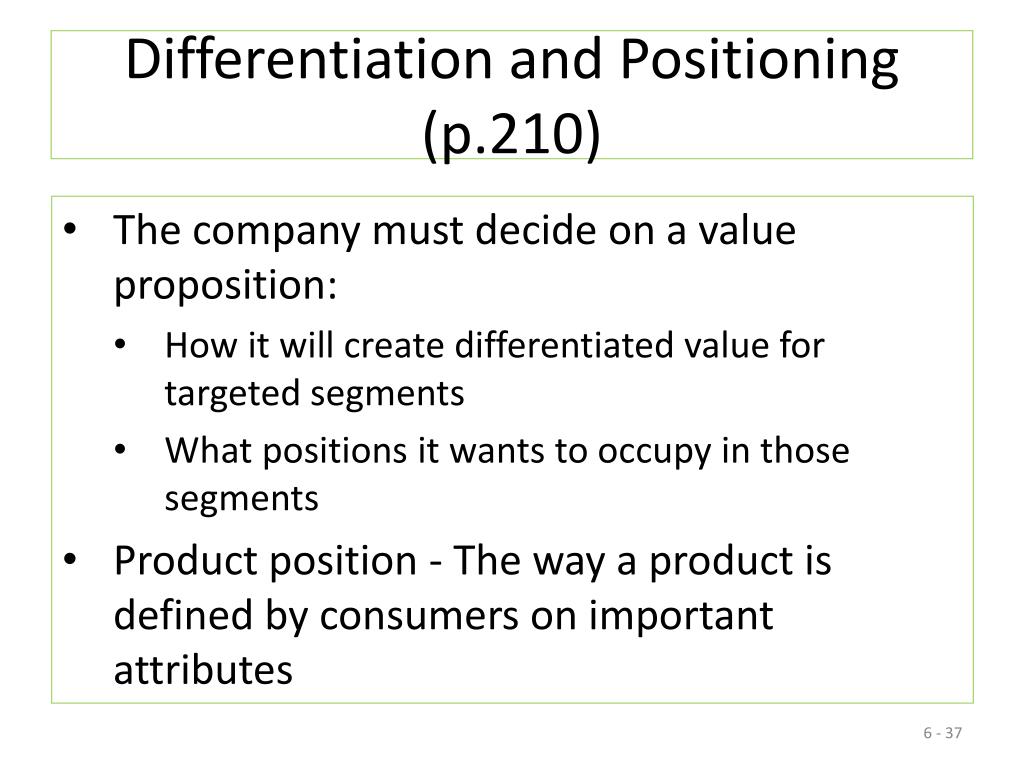 Differentiation and Positioning (p.210)

• The company must decide on a value proposition:
  • How it will create differentiated value for targeted segments
  • What positions it wants to occupy in those segments
• Product position - The way a product is defined by consumers on important attributes

6 - 37